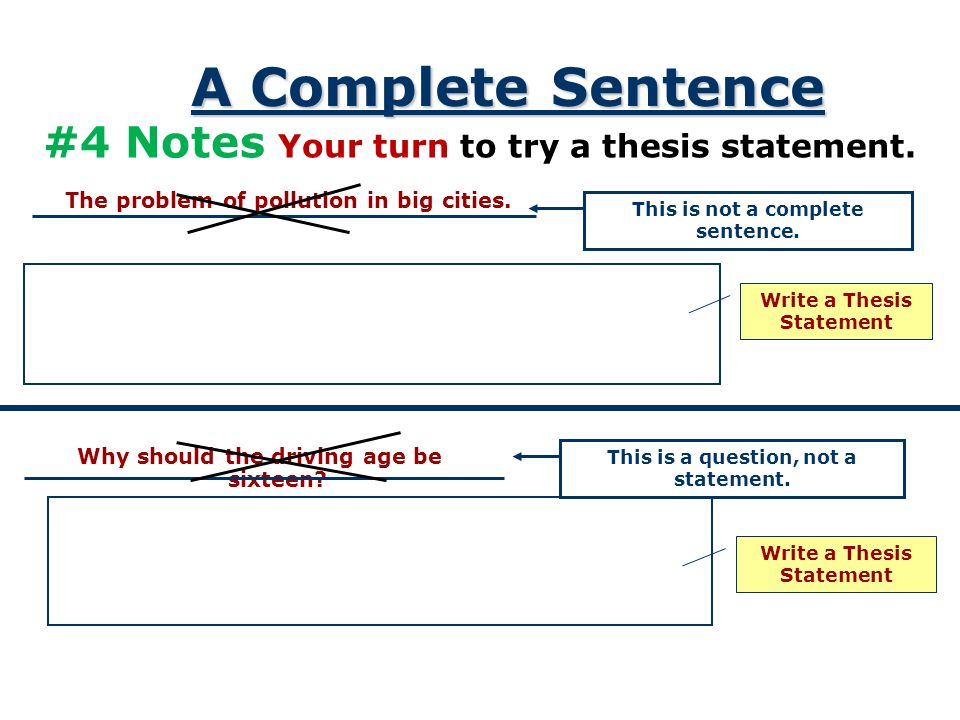 A Complete Sentence

#4 Notes Your turn to try a thesis statement.

The problem of pollution in big cities.

This is not a complete sentence.

Write a Thesis Statement

Why should the driving age be sixteen?

This is a question, not a statement.

Write a Thesis Statement